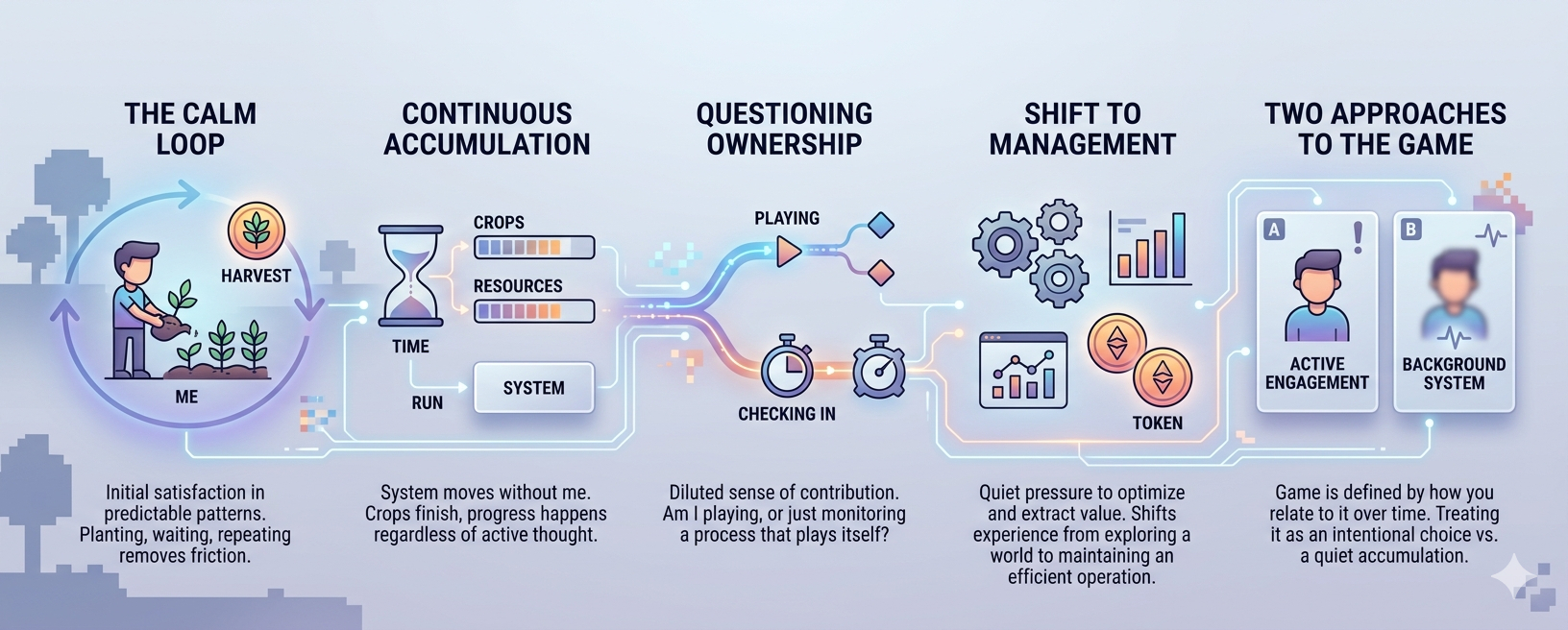 THE CALM LOOP

HARVEST

ME

Initial satisfaction in predictable patterns. Planting, waiting, repeating removes friction.

CONTINUOUS ACCUMULATION

CROPS

RESOURCES

TIME

RUN

SYSTEM

System moves without me. Crops finish, progress happens regardless of active thought.

QUESTIONING OWNERSHIP

PLAYING

CHECKING IN

Diluted sense of contribution. Am I playing, or just monitoring a process that plays itself?

SHIFT TO MANAGEMENT

TOKEN

Quiet pressure to optimize and extract value. Shifts experience from exploring a world to maintaining an efficient operation.

TWO APPROACHES TO THE GAME

A

ACTIVE ENGAGEMENT

B

BACKGROUND SYSTEM

Game is defined by how you relate to it over time. Treating it as an intentional choice vs. a quiet accumulation.